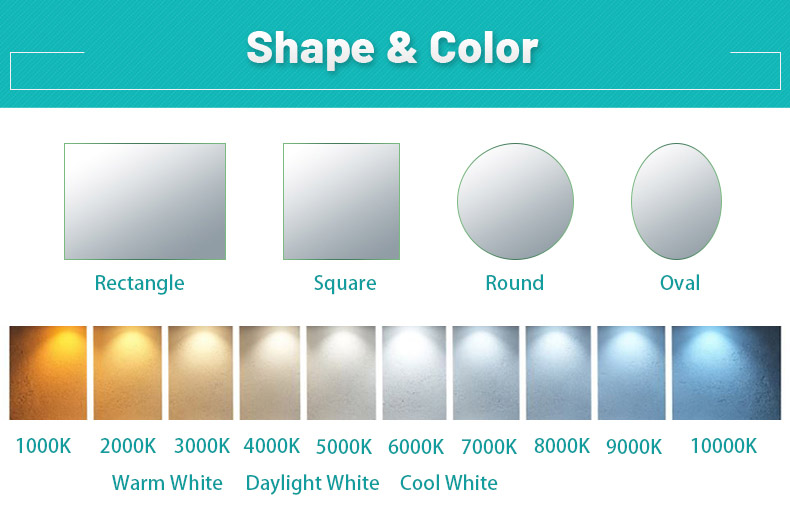 Shape & Color

Rectangle

Square

Round

Oval

1000K 2000K 3000K 4000K 5000K 6000K 7000K 8000K 9000K 10000K

Warm White Daylight White Cool White